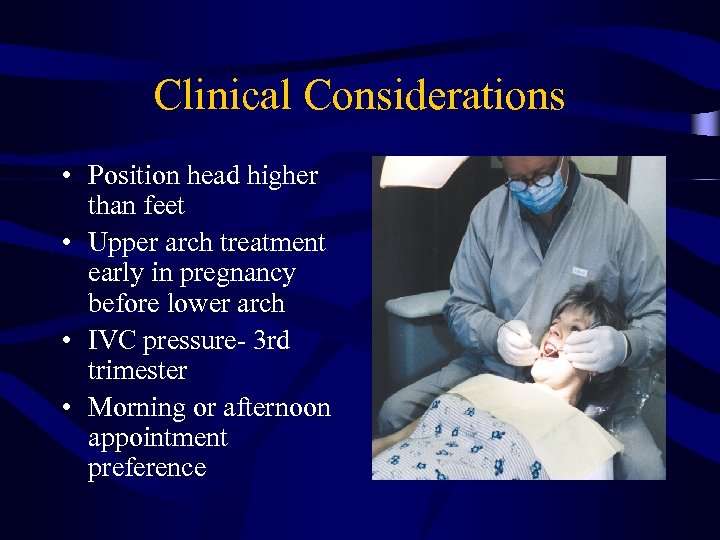 Clinical Considerations

• Position head higher than feet
• Upper arch treatment early in pregnancy before lower arch
• IVC pressure- 3rd trimester
• Morning or afternoon appointment preference